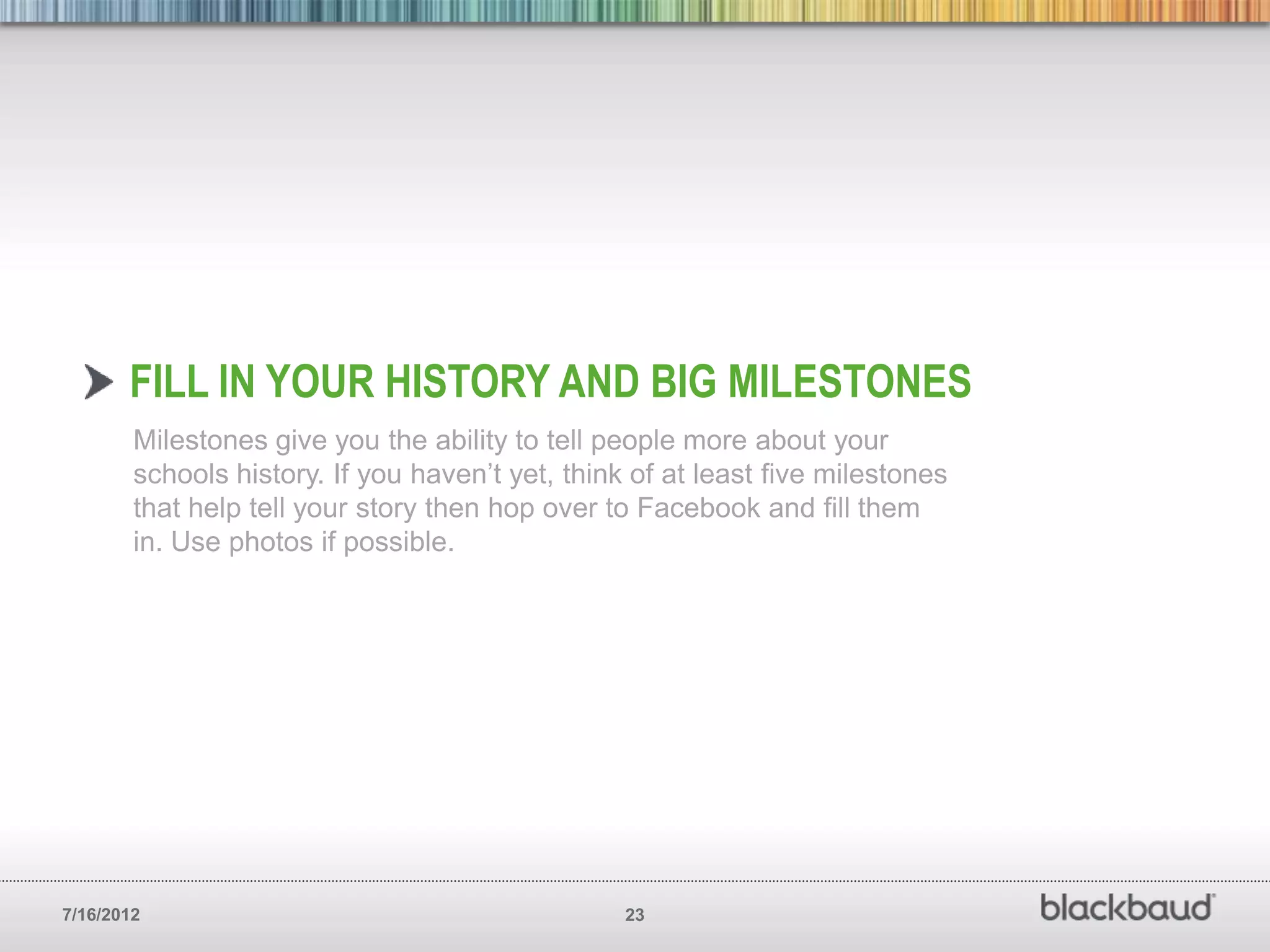 FILL IN YOUR HISTORY AND BIG MILESTONES

Milestones give you the ability to tell people more about your schools history. If you haven’t yet, think of at least five milestones that help tell your story then hop over to Facebook and fill them in. Use photos if possible.

7/16/2012 23 blackbaud